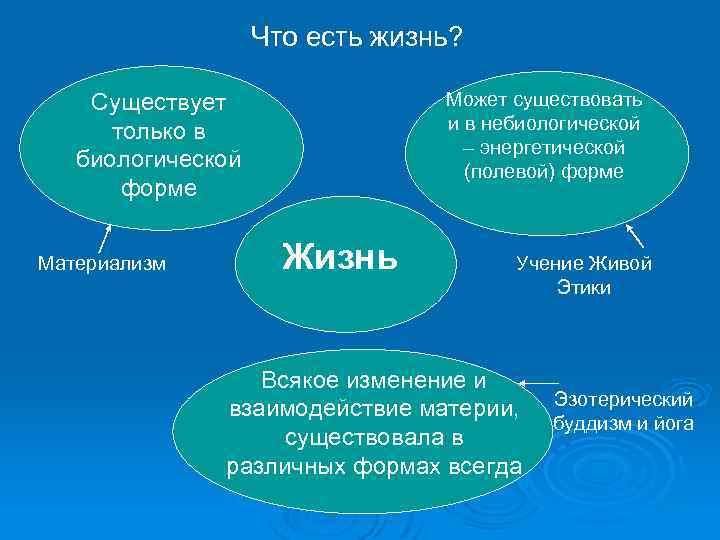 Что есть жизнь?

Существует только в биологической форме

Может существовать и в небиологической – энергетической (полевой) форме

Материализм

Жизнь

Учение Живой Этики

Всякое изменение и взаимодействие материи, существовала в различных формах всегда

Эзотерический буддизм и йога